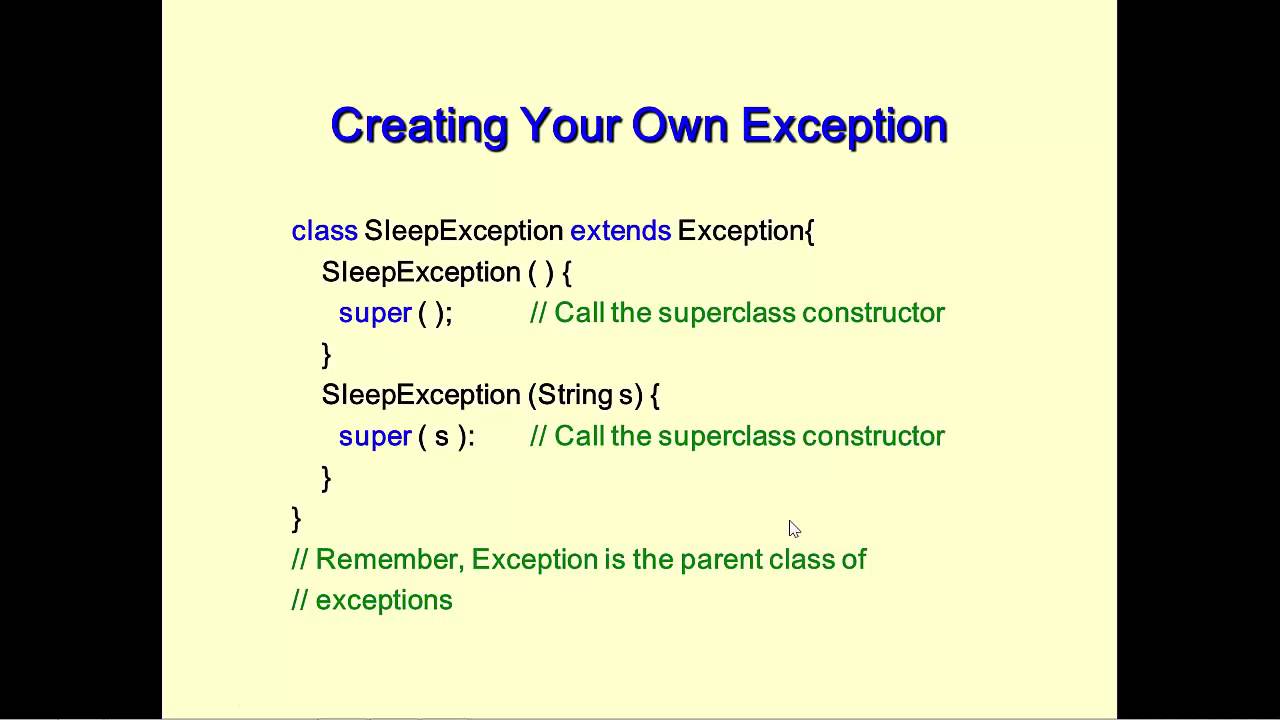 Creating Your Own Exception

class SleepException extends Exception{
SleepException ( ) {
super ( ); // Call the superclass constructor
}
SleepException (String s) {
super ( s ): // Call the superclass constructor
}
}
// Remember, Exception is the parent class of
// exceptions